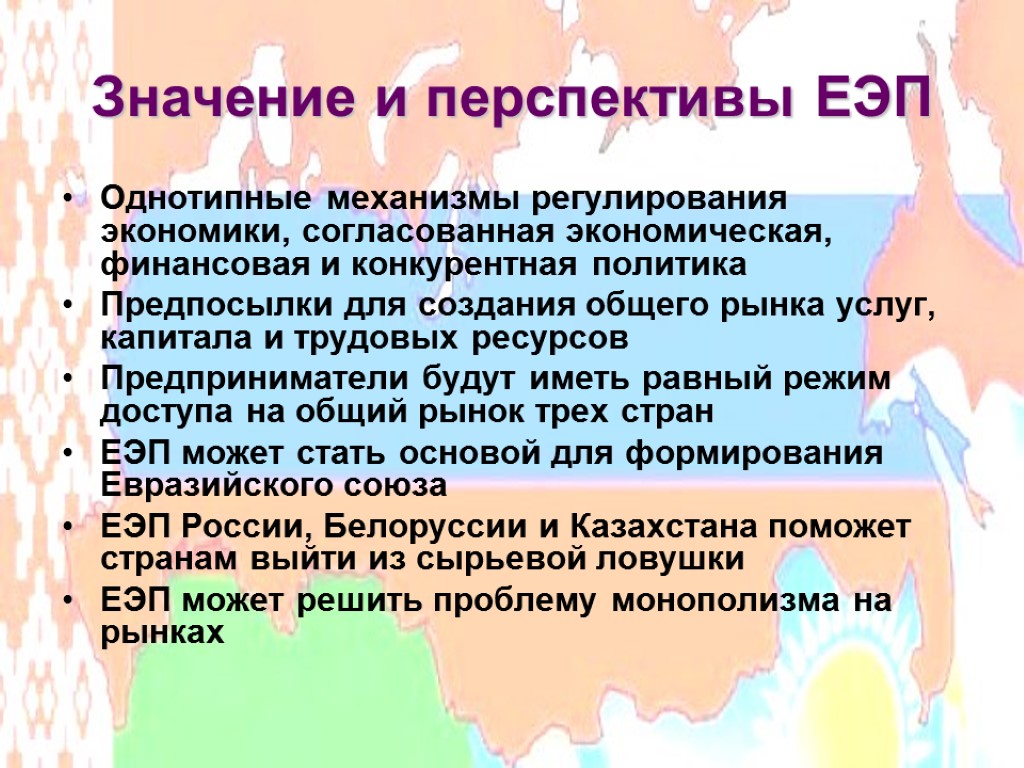 Значение и перспективы ЕЭП

• Однотипные механизмы регулирования экономики, согласованная экономическая, финансовая и конкурентная политика
• Предпосылки для создания общего рынка услуг, капитала и трудовых ресурсов
• Предприниматели будут иметь равный режим доступа на общий рынок трех стран
• ЕЭП может стать основой для формирования Евразийского союза
• ЕЭП России, Белоруссии и Казахстана поможет странам выйти из сырьевой ловушки
• ЕЭП может решить проблему монополизма на рынках